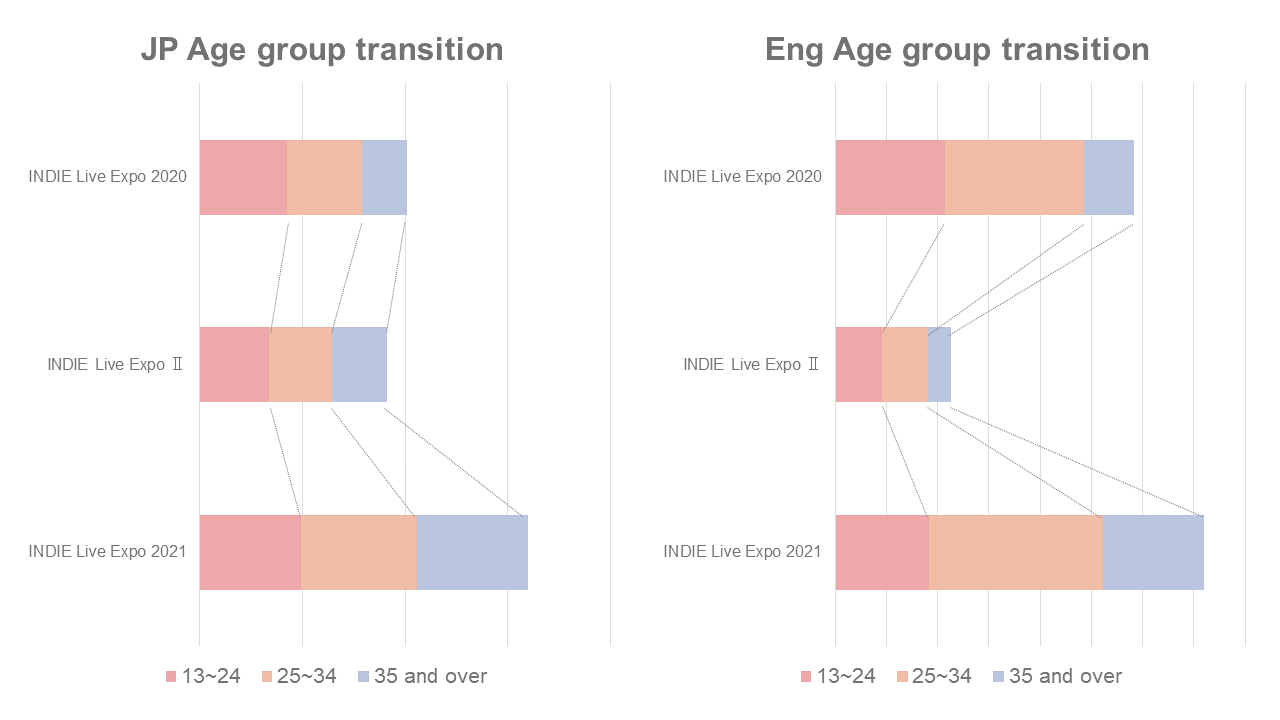 JP Age group transition

INDIE Live Expo 2020

INDIE Live Expo Ⅱ

INDIE Live Expo 2021

13~24 25~34 35 and over

Eng Age group transition

INDIE Live Expo 2020

INDIE Live Expo Ⅱ

INDIE Live Expo 2021

13~24 25~34 35 and over